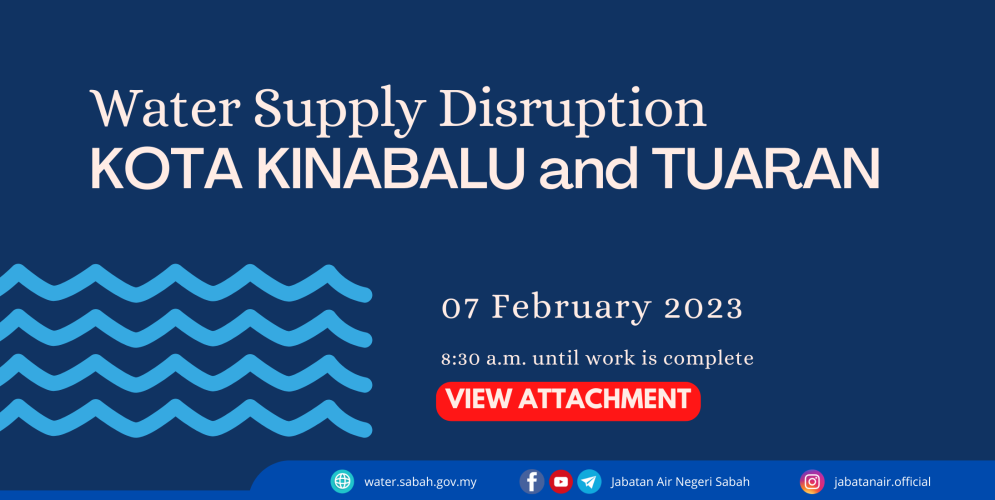 Water Supply Disruption
KOTA KINABALU and TUARAN

07 February 2023

8:30 a.m. until work is complete

VIEW ATTACHMENT

water.sabah.gov.my

Jabatan Air Negeri Sabah

jabatanair.official